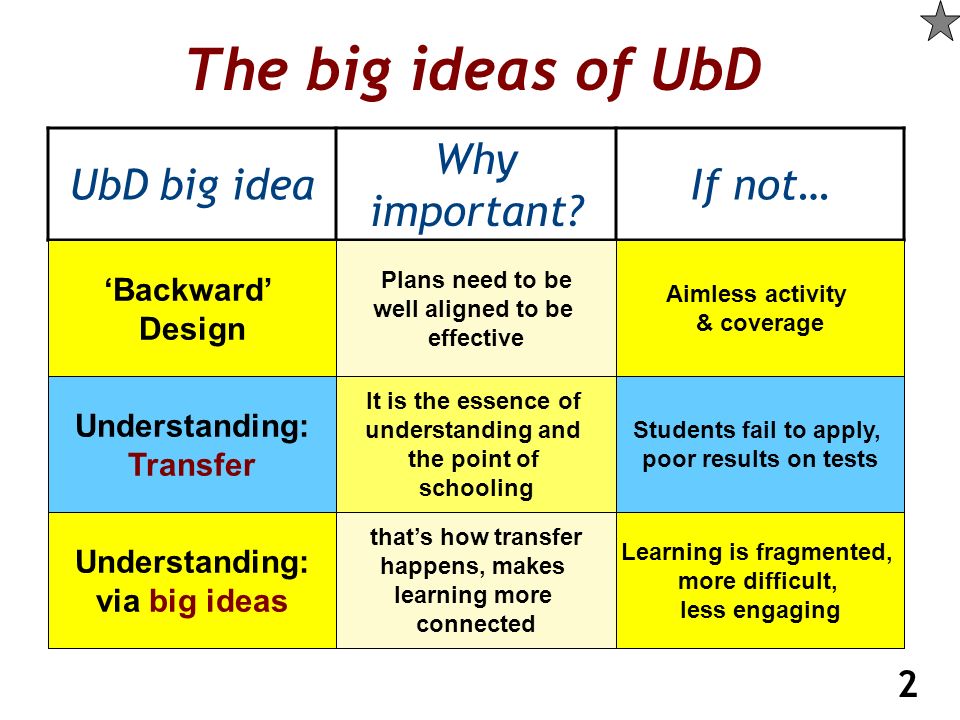 The big ideas of UbD

| UbD big idea | Why important? | If not… |
|---|---|---|
| 'Backward' Design | Plans need to be well aligned to be effective | Aimless activity & coverage |
| Understanding: Transfer | It is the essence of understanding and the point of schooling | Students fail to apply, poor results on tests |
| Understanding: via big ideas | that's how transfer happens, makes learning more connected | Learning is fragmented, more difficult, less engaging |

2